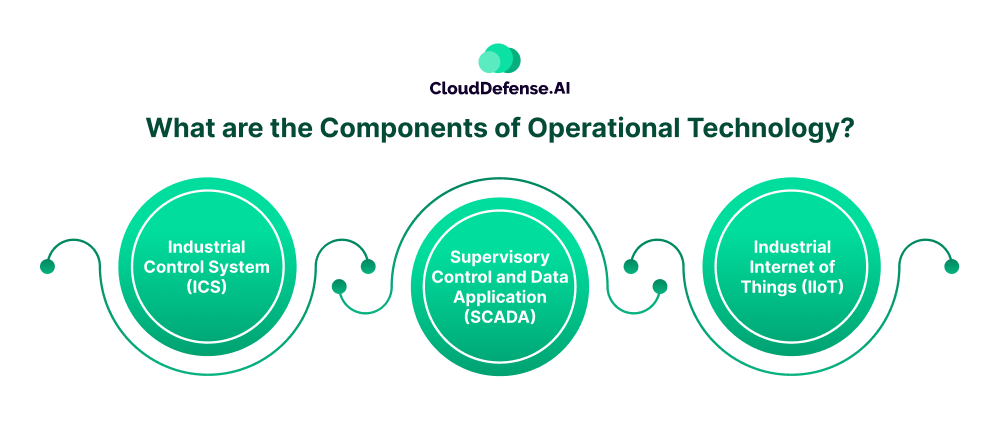 CloudDefense.AI

What are the Components of Operational Technology?

Industrial Control System (ICS)

Supervisory Control and Data Application (SCADA)

Industrial Internet of Things (IIoT)